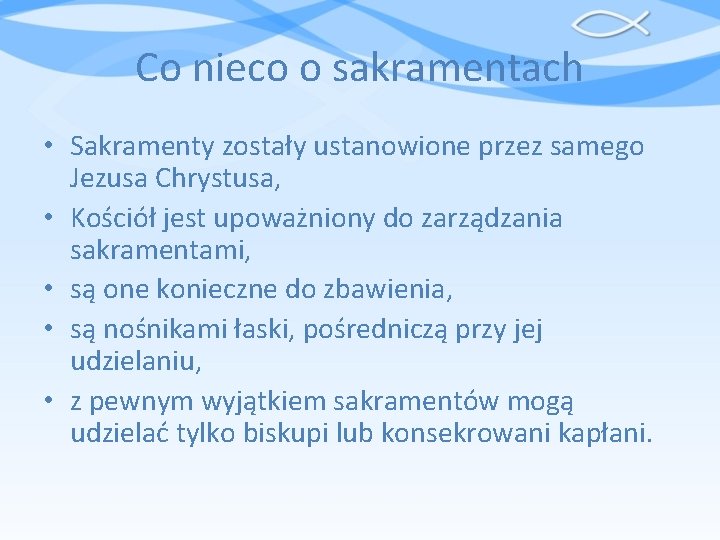 Co nieco o sakramentach

• Sakramenty zostały ustanowione przez samego Jezusa Chrystusa,
• Kościół jest upoważniony do zarządzania sakramentami,
• są one konieczne do zbawienia,
• są nośnikami łaski, pośredniczą przy jej udzielaniu,
• z pewnym wyjątkiem sakramentów mogą udzielać tylko biskupi lub konsekrowani kapłani.